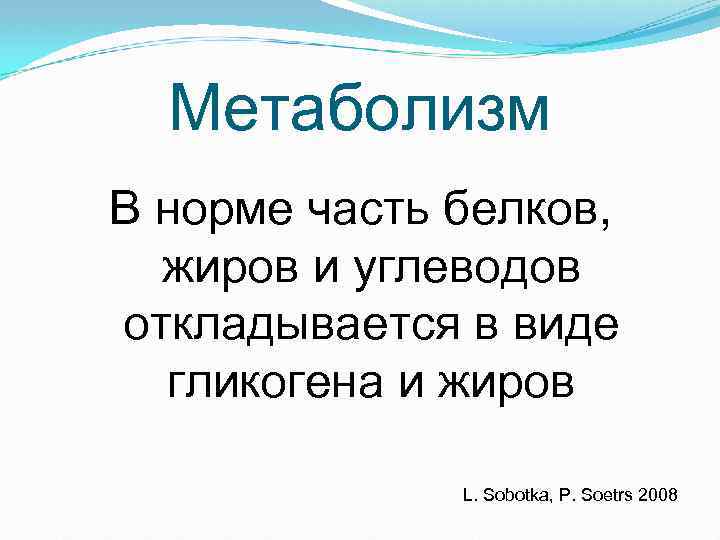 Метаболизм

В норме часть белков, жиров и углеводов откладывается в виде гликогена и жиров

L. Sobotka, P. Soetrs 2008